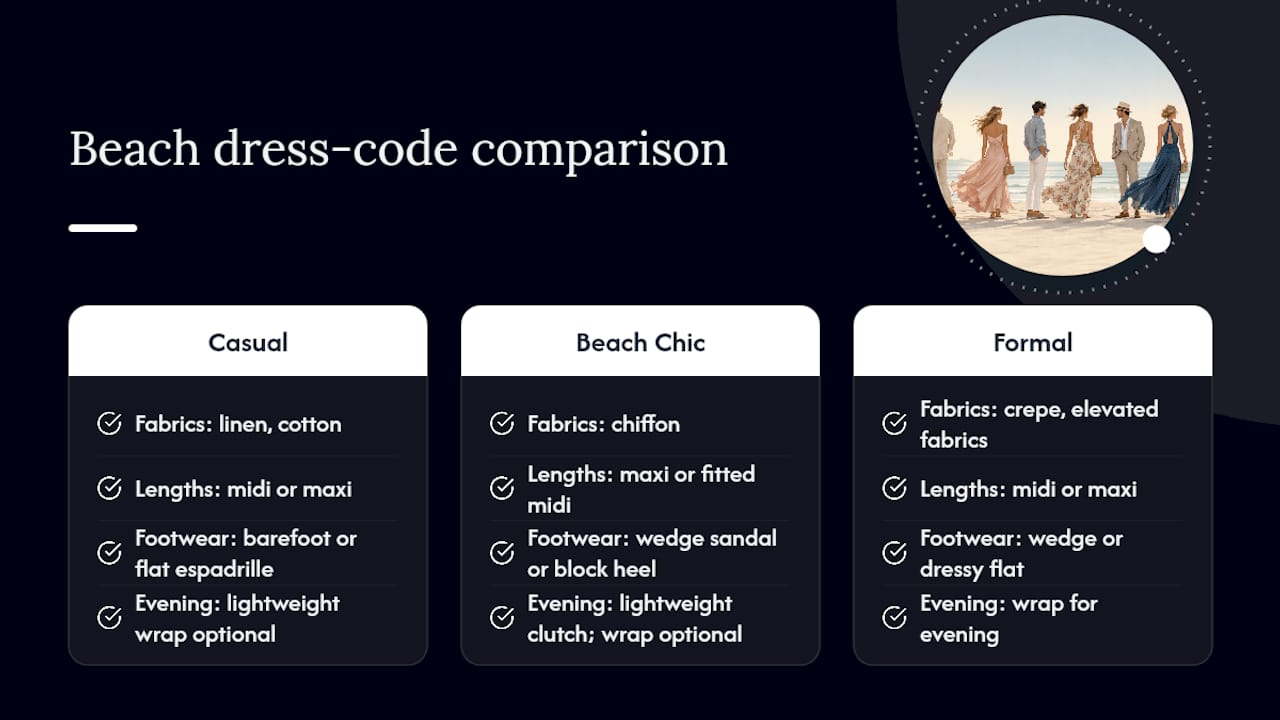 Beach dress-code comparison

Casual

Fabrics: linen, cotton

Lengths: midi or maxi

Footwear: barefoot or flat espadrille

Evening: lightweight wrap optional

Beach Chic

Fabrics: chiffon

Lengths: maxi or fitted midi

Footwear: wedge sandal or block heel

Evening: lightweight clutch; wrap optional

Formal

Fabrics: crepe, elevated fabrics

Lengths: midi or maxi

Footwear: wedge or dressy flat

Evening: wrap for evening